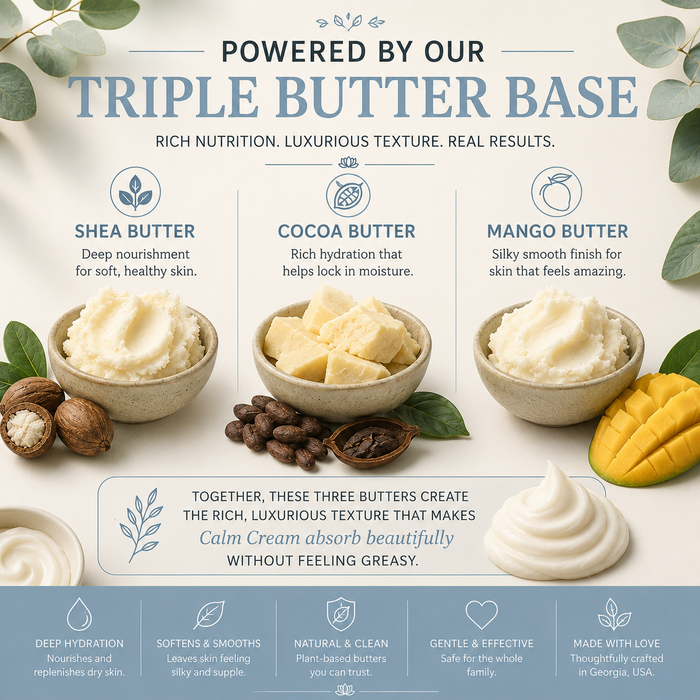 POWERED BY OUR
TRIPLE BUTTER BASE
RICH NUTRITION. LUXURIOUS TEXTURE. REAL RESULTS.

SHEA BUTTER
Deep nourishment for soft, healthy skin.

COCOA BUTTER
Rich hydration that helps lock in moisture.

MANGO BUTTER
Silky smooth finish for skin that feels amazing.

TOGETHER, THESE THREE BUTTERS CREATE THE RICH, LUXURIOUS TEXTURE THAT MAKES
Calm Cream absorb beautifully
WITHOUT FEELING GREASY.

DEEP HYDRATION
Nourishes and replenishes dry skin.

SOFTENS & SMOOTHS
Leaves skin feeling silky and supple.

NATURAL & CLEAN
Plant-based butters you can trust.

GENTLE & EFFECTIVE
Safe for the whole family.

MADE WITH LOVE
Thoughtfully crafted in Georgia, USA.